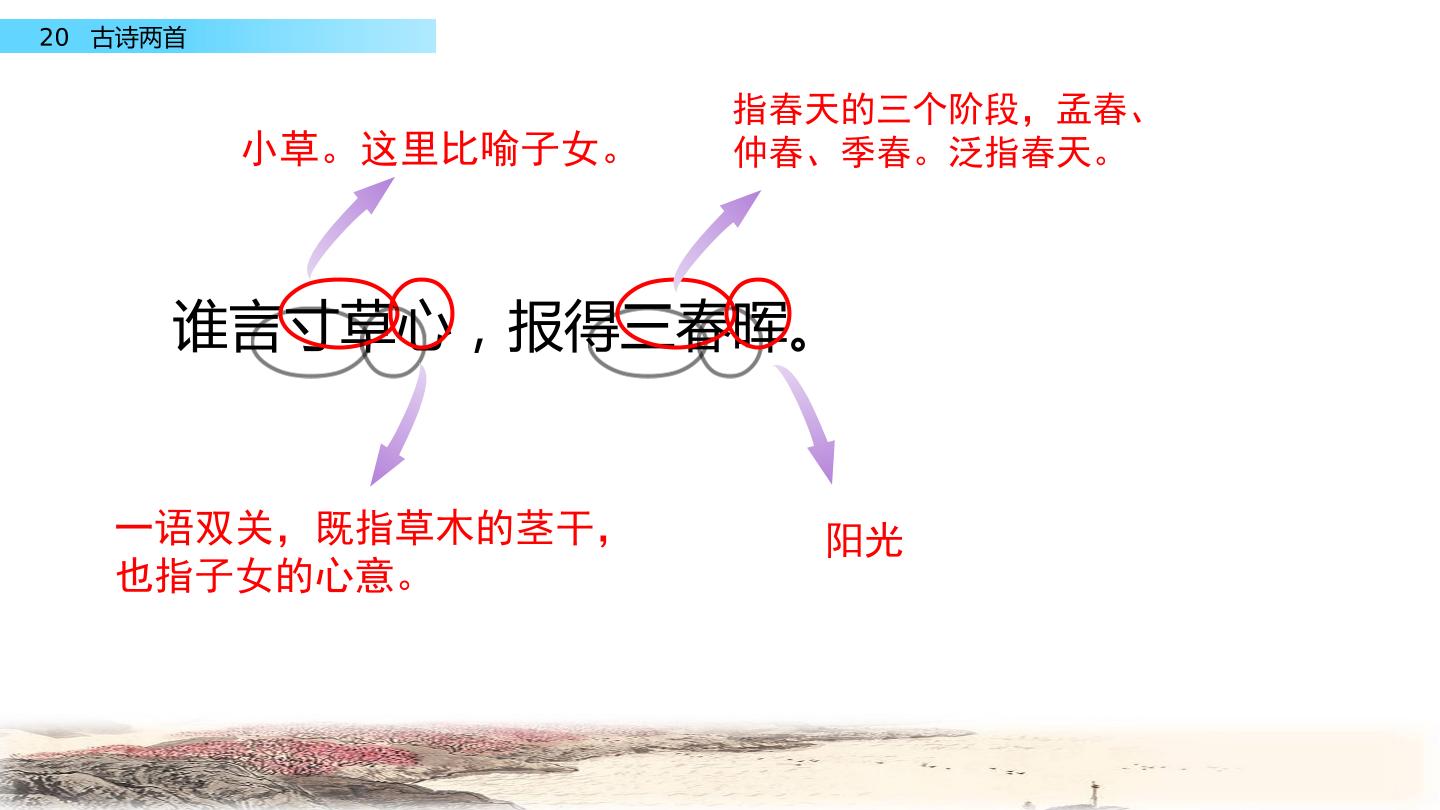 20 古诗两首

小草。这里比喻子女。

指春天的三个阶段，孟春、仲春、季春。泛指春天。

谁言寸草心，报得三春晖。

一语双关，既指草木的茎干，也指子女的心意。

阳光